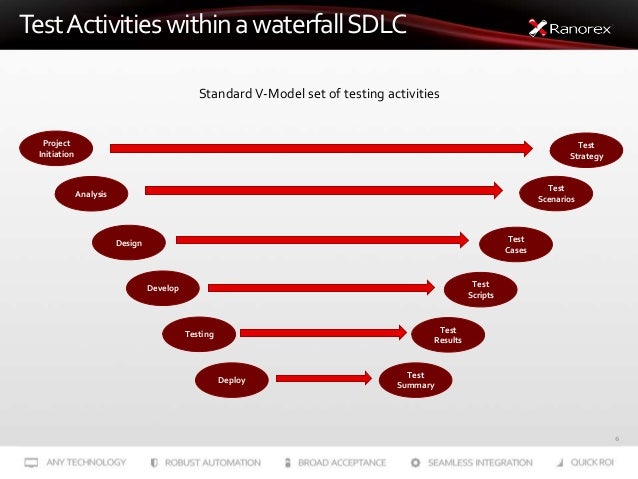 Test Activities within a waterfall SDLC

Ranorex

Standard V-Model set of testing activities

Project Initiation

Test Strategy

Analysis

Test Scenarios

Design

Test Cases

Develop

Test Scripts

Testing

Test Results

Deploy

Test Summary

6

ANY TECHNOLOGY ROBUST AUTOMATION BROAD ACCEPTANCE SEAMLESS INTEGRATION QUICK ROI